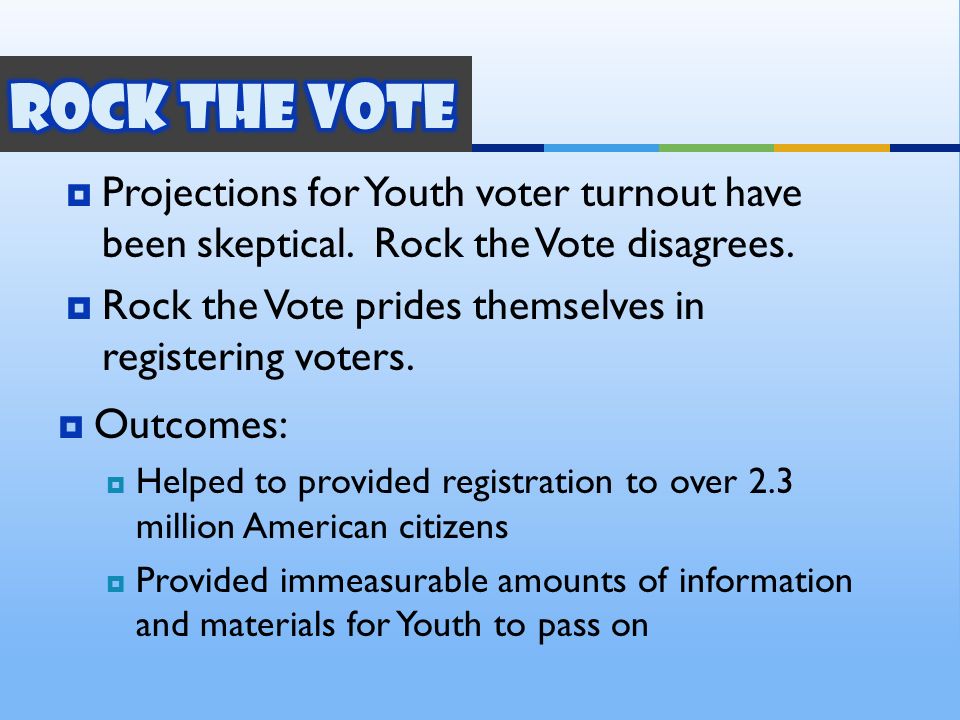 ROCK THE VOTE

Projections for Youth voter turnout have been skeptical. Rock the Vote disagrees.

Rock the Vote prides themselves in registering voters.

Outcomes:

Helped to provided registration to over 2.3 million American citizens

Provided immeasurable amounts of information and materials for Youth to pass on